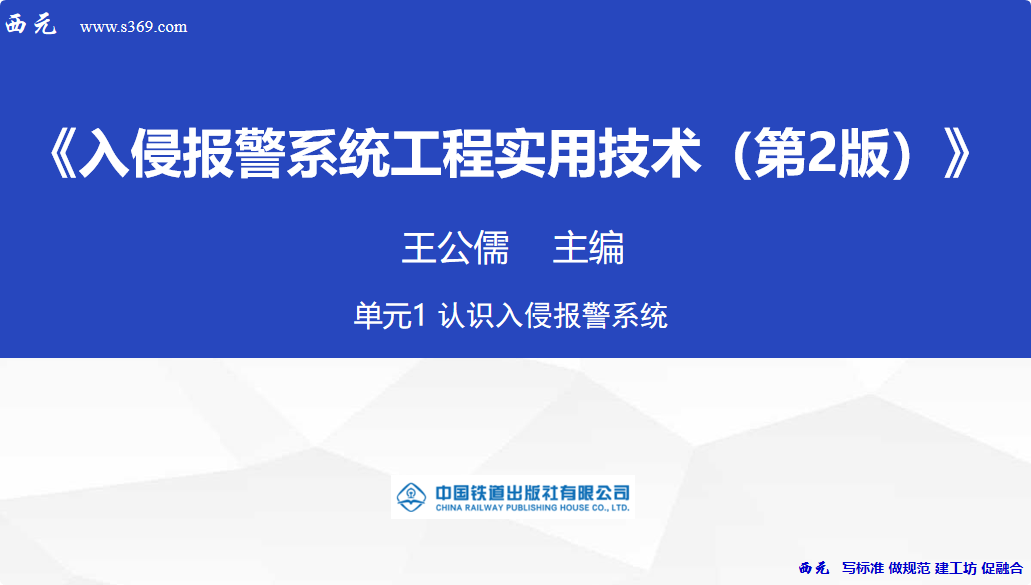 西元 www.s369.com

《入侵报警系统工程实用技术（第2版）》

王公儒 主编

单元1 认识入侵报警系统

中国铁道出版社有限公司
CHINA RAILWAY PUBLISHING HOUSE CO., LTD.

西元 写标准 做规范 建工坊 促融合